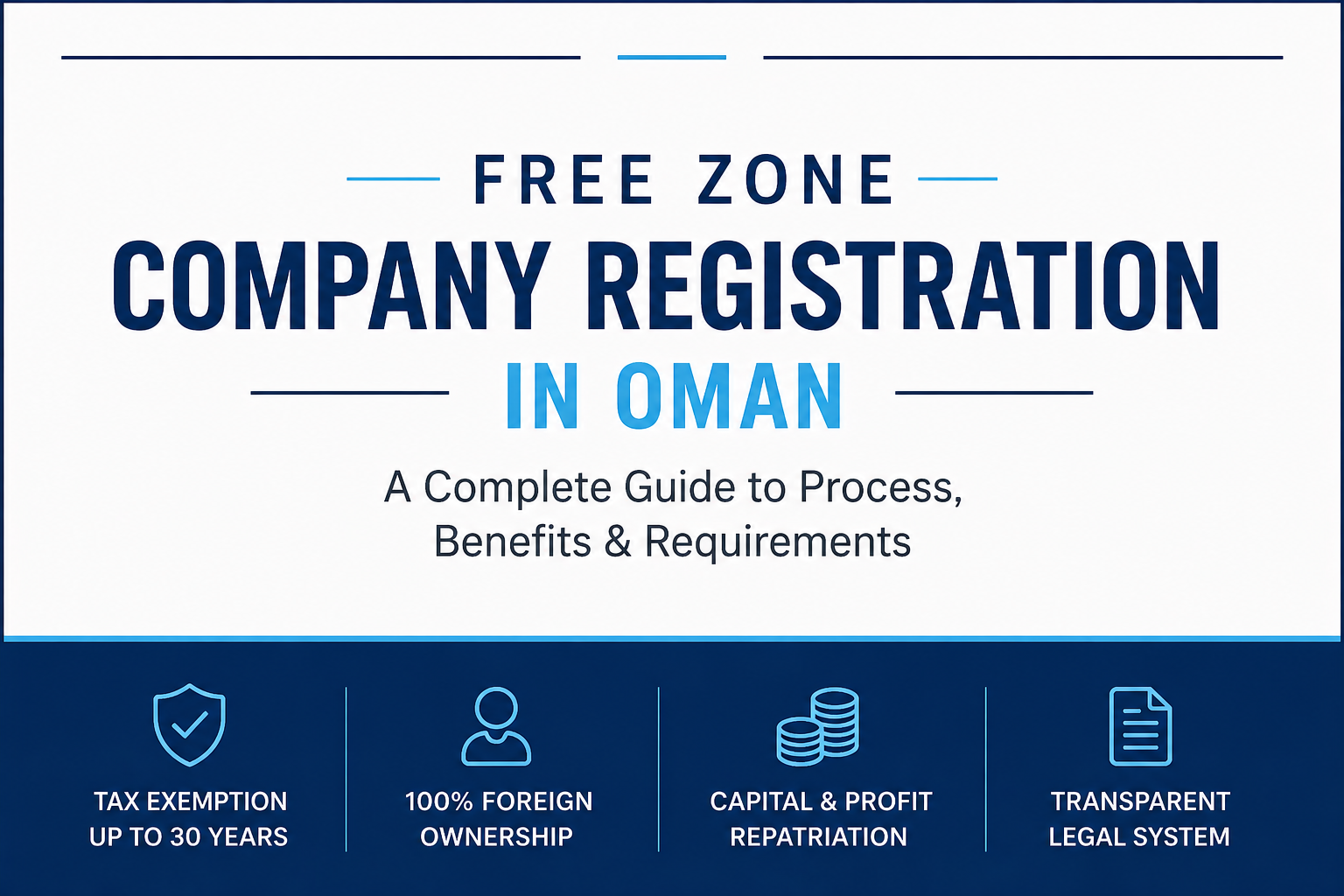 FREE ZONE

COMPANY REGISTRATION

IN OMAN

A Complete Guide to Process, Benefits & Requirements

TAX EXEMPTION UP TO 30 YEARS

100% FOREIGN OWNERSHIP

CAPITAL & PROFIT REPATRIATION

TRANSPARENT LEGAL SYSTEM